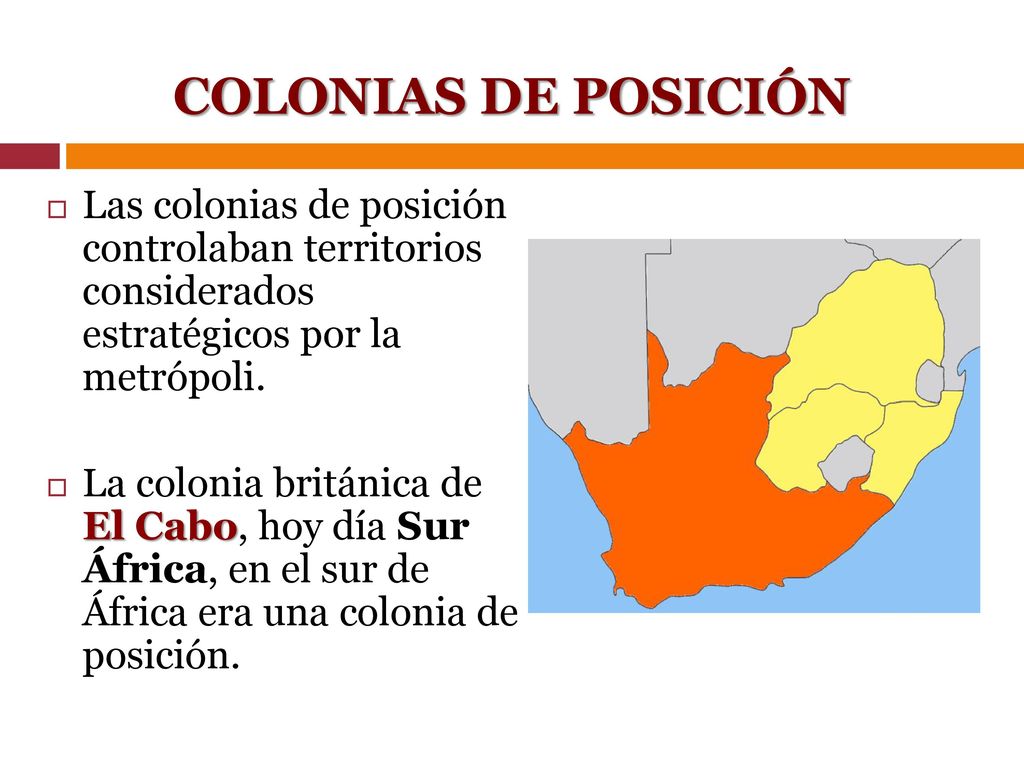 COLONIAS DE POSICIÓN

Las colonias de posición controlaban territorios considerados estratégicos por la metrópoli.

La colonia británica de El Cabo, hoy día Sur África, en el sur de África era una colonia de posición.